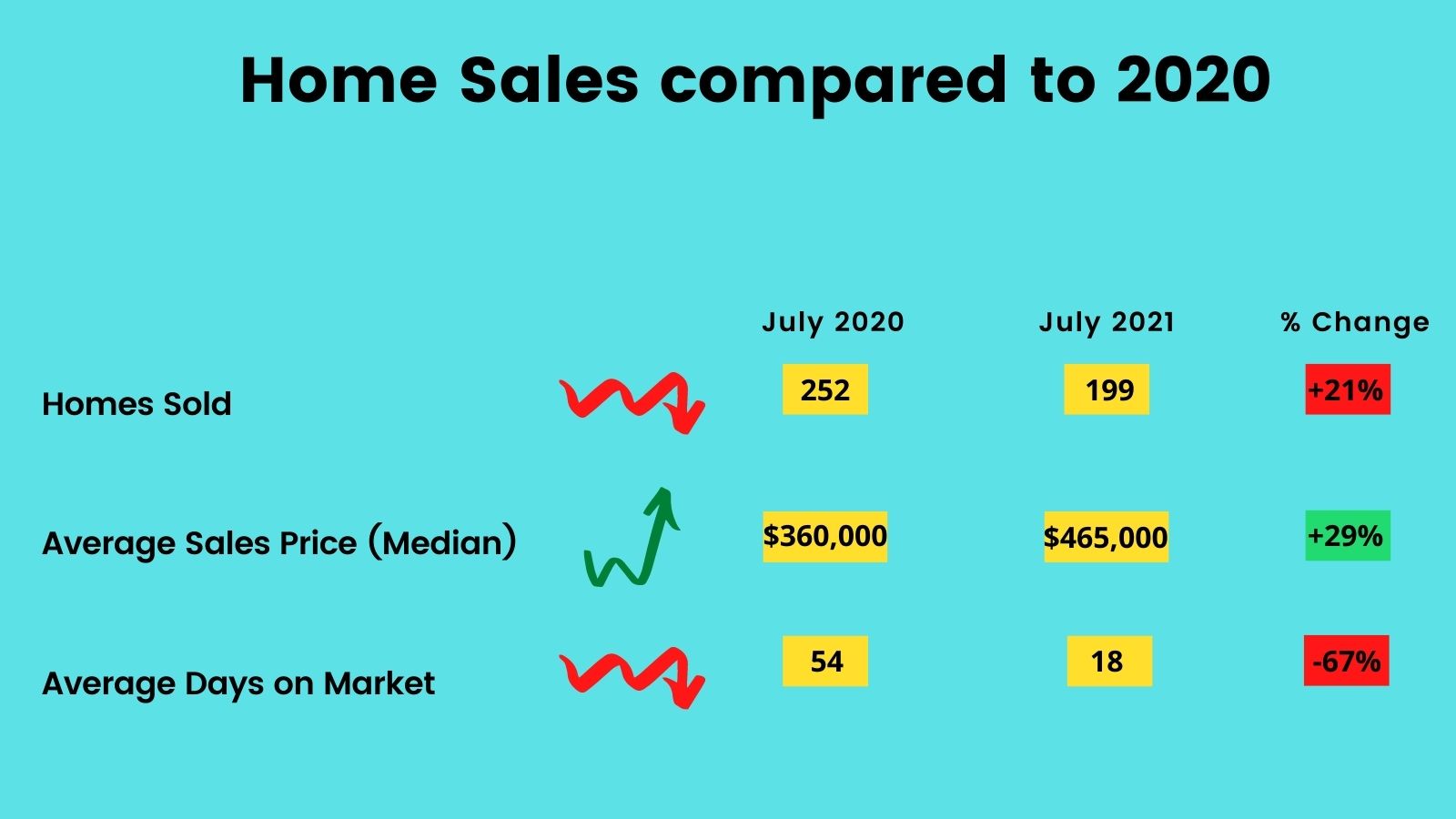 Home Sales compared to 2020

|  | July 2020 | July 2021 | % Change |
|---|---|---|---|
| Homes Sold | 252 | 199 | +21% |
| Average Sales Price (Median) | $360,000 | $465,000 | +29% |
| Average Days on Market | 54 | 18 | -67% |